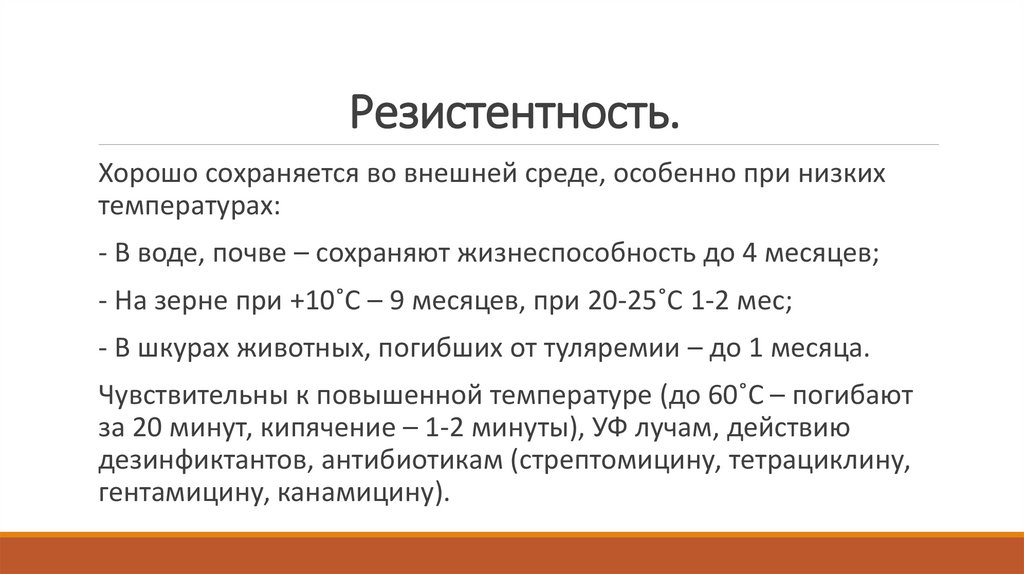 Резистентность.

Хорошо сохраняется во внешней среде, особенно при низких температурах:

- В воде, почве – сохраняют жизнеспособность до 4 месяцев;

- На зерне при +10˚С – 9 месяцев, при 20-25˚С 1-2 мес;

- В шкурах животных, погибших от туляремии – до 1 месяца.

Чувствительны к повышенной температуре (до 60˚С – погибают за 20 минут, кипячение – 1-2 минуты), УФ лучам, действию дезинфиктантов, антибиотикам (стрептомицину, тетрациклину, гентамицину, канамицину).